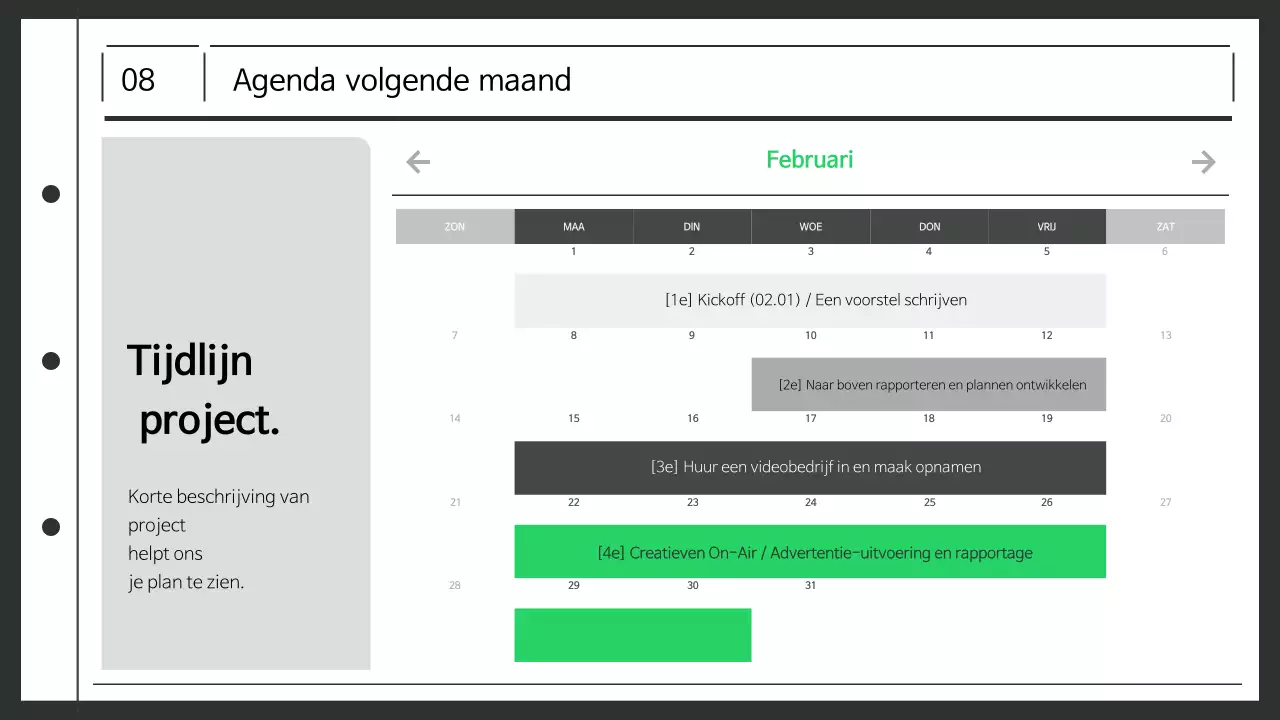 08 Agenda volgende maand

Tijdlijn project.

Korte beschrijving van project helpt ons je plan te zien.

Februari

| ZON | MAA | DIN | WOE | DON | VRIJ | ZAT |
|---|---|---|---|---|---|---|
|  | 1 | 2 | 3 | 4 | 5 | 6 |
|  | [1e] Kickoff (02.01) / Een voorstel schrijven |  |  |  |  |  |
| 7 | 8 | 9 | 10 | 11 | 12 | 13 |
|  |  |  | [2e] Naar boven rapporteren en plannen ontwikkelen |  |  |  |
| 14 | 15 | 16 | 17 | 18 | 19 | 20 |
|  | [3e] Huur een videobedrijf in en maak opnamen |  |  |  |  |  |
| 21 | 22 | 23 | 24 | 25 | 26 | 27 |
|  | [4e] Creatieven On-Air / Advertentie-uitvoering en rapportage |  |  |  |  |  |
| 28 | 29 | 30 | 31 |  |  |  |